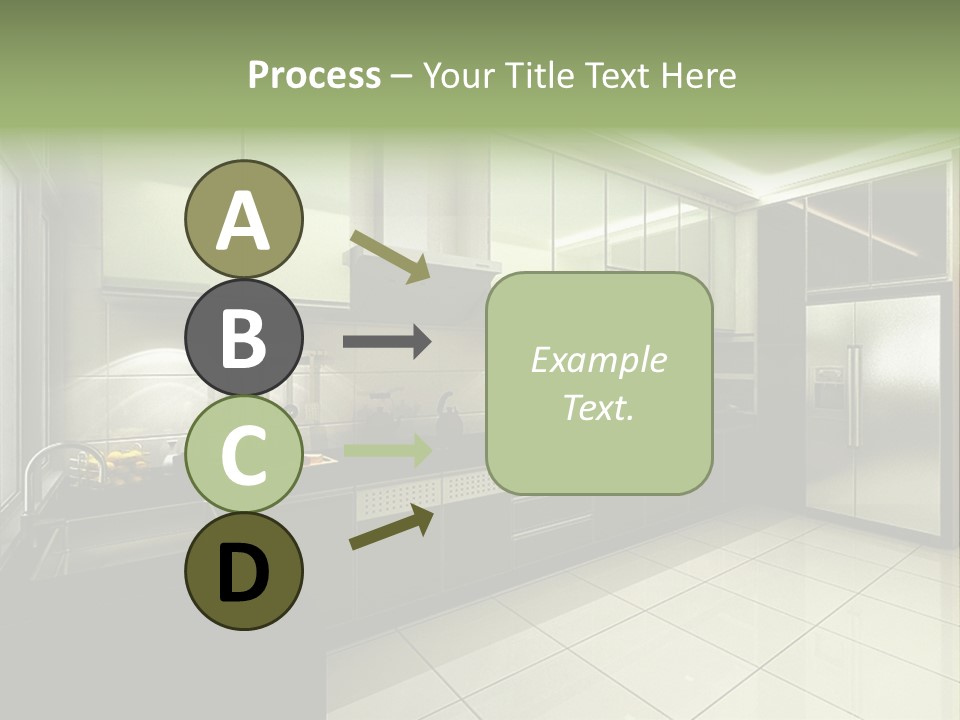 Process – Your Title Text Here

A

B

C

D

Example Text.